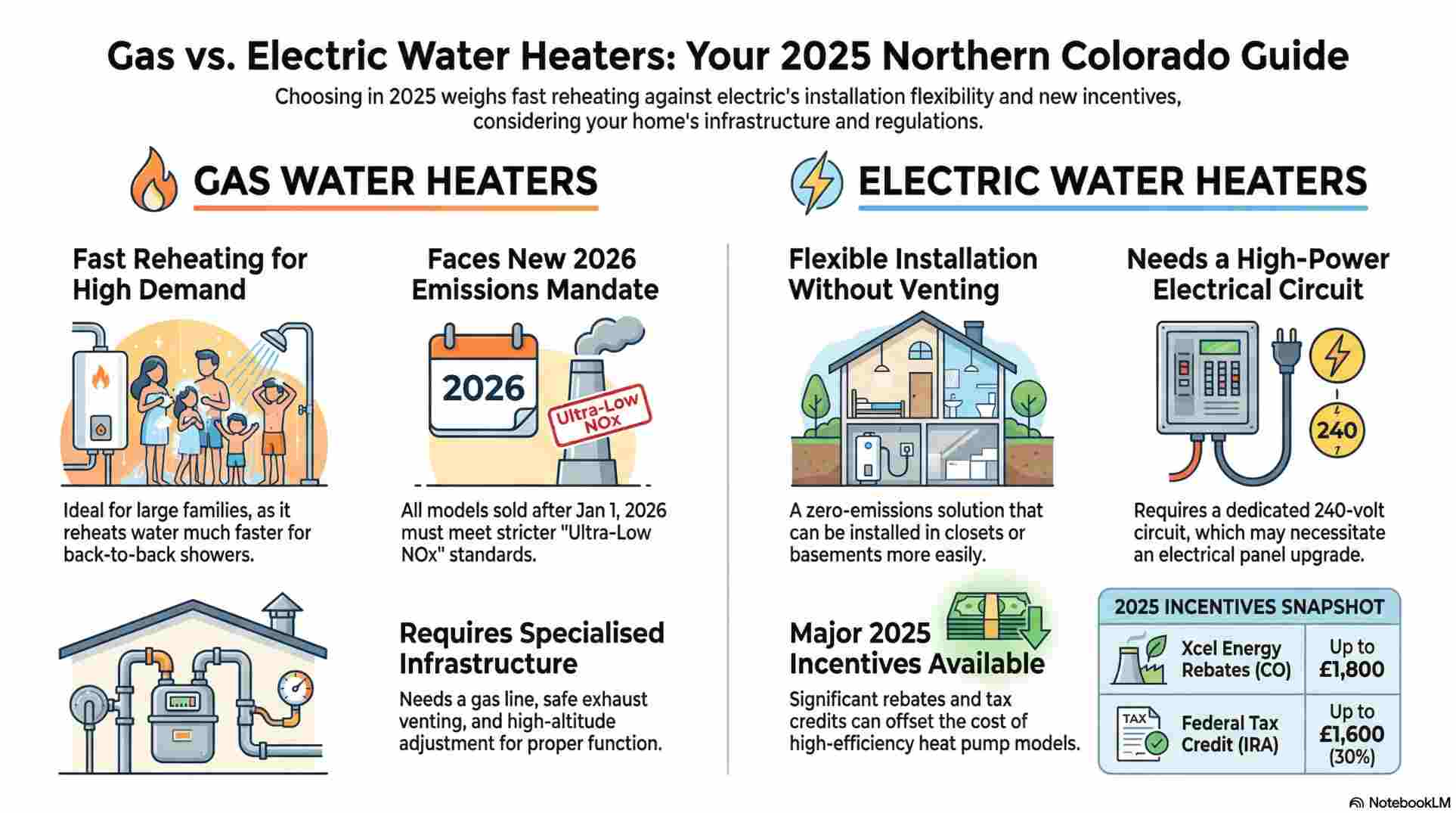 Gas vs. Electric Water Heaters: Your 2025 Northern Colorado Guide

Choosing in 2025 weighs fast reheating against electric's installation flexibility and new incentives, considering your home's infrastructure and regulations.

GAS WATER HEATERS

Fast Reheating for High Demand

Ideal for large families, as it reheats water much faster for back-to-back showers.

Faces New 2026 Emissions Mandate

2026

Ultra-Low NOx

All models sold after Jan 1, 2026 must meet stricter "Ultra-Low NOx" standards.

Requires Specialised Infrastructure

Needs a gas line, safe exhaust venting, and high-altitude adjustment for proper function.

ELECTRIC WATER HEATERS

Flexible Installation Without Venting

A zero-emissions solution that can be installed in closets or basements more easily.

Needs a High-Power Electrical Circuit

240

Requires a dedicated 240-volt circuit, which may necessitate an electrical panel upgrade.

Major 2025 Incentives Available

Significant rebates and tax credits can offset the cost of high-efficiency heat pump models.

2025 INCENTIVES SNAPSHOT

| Xcel Energy Rebates (CO) | Up to £1,800 |
|---|---|
| TAX Federal Tax Credit (IRA) | Up to £1,600 (30%) |

NotebookLM